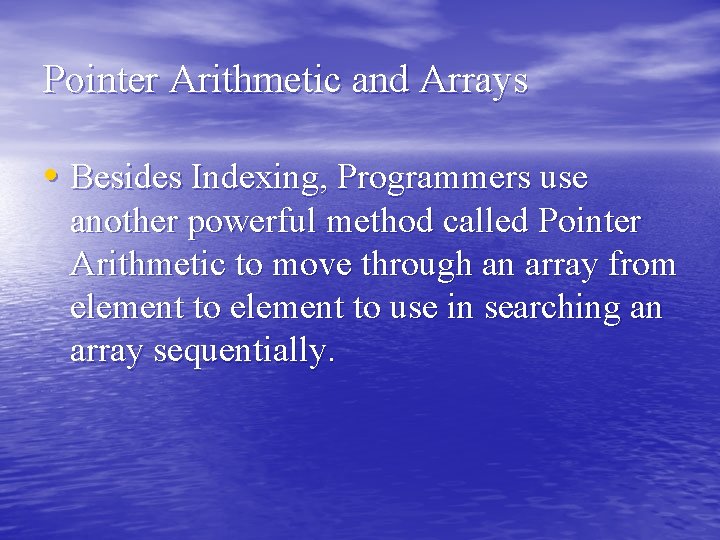 Pointer Arithmetic and Arrays

• Besides Indexing, Programmers use another powerful method called Pointer Arithmetic to move through an array from element to element to use in searching an array sequentially.